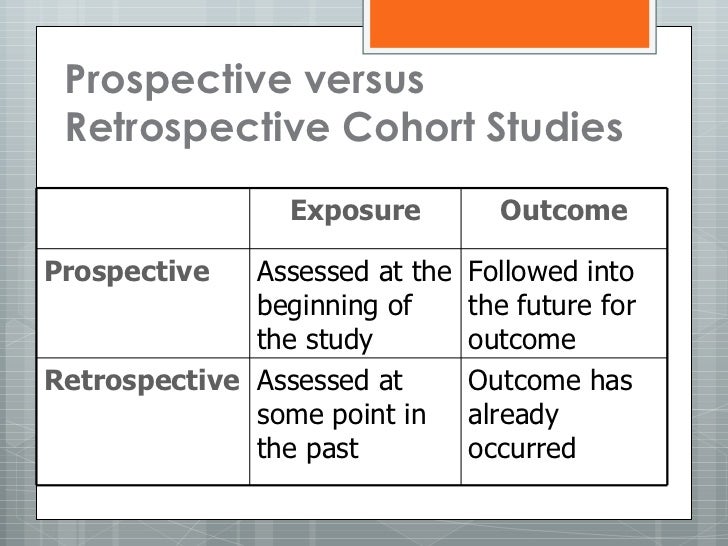 Prospective versus Retrospective Cohort Studies

| | Exposure | Outcome |
|---|---|---|
| Prospective | Assessed at the beginning of the study | Followed into the future for outcome |
| Retrospective | Assessed at some point in the past | Outcome has already occurred |